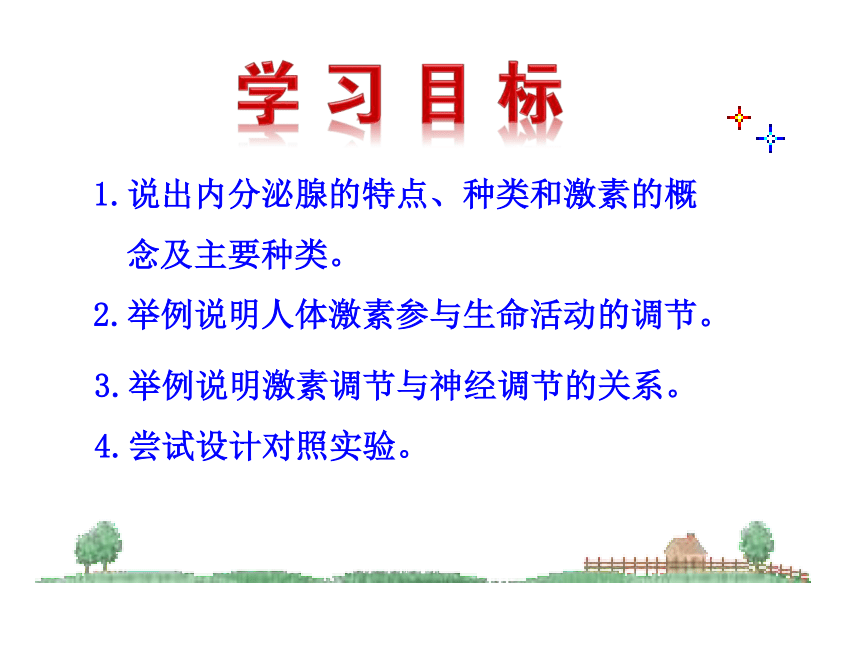 学习目标

1.说出内分泌腺的特点、种类和激素的概念及主要种类。

2.举例说明人体激素参与生命活动的调节。

3.举例说明激素调节与神经调节的关系。

4.尝试设计对照实验。